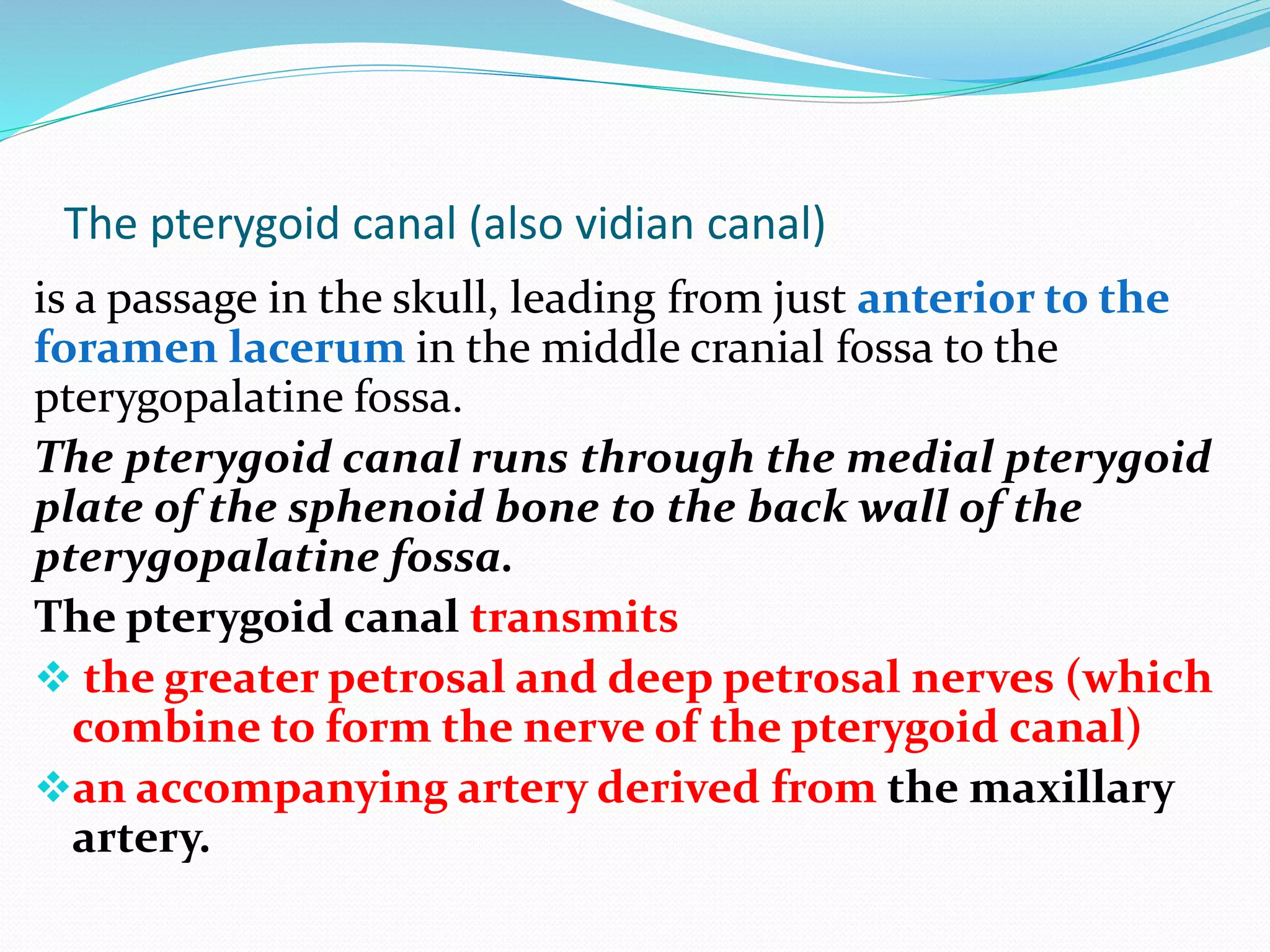 The pterygoid canal (also vidian canal)

is a passage in the skull, leading from just anterior to the foramen lacerum in the middle cranial fossa to the pterygopalatine fossa.

The pterygoid canal runs through the medial pterygoid plate of the sphenoid bone to the back wall of the pterygopalatine fossa.

The pterygoid canal transmits

❖ the greater petrosal and deep petrosal nerves (which combine to form the nerve of the pterygoid canal)

❖ an accompanying artery derived from the maxillary artery.